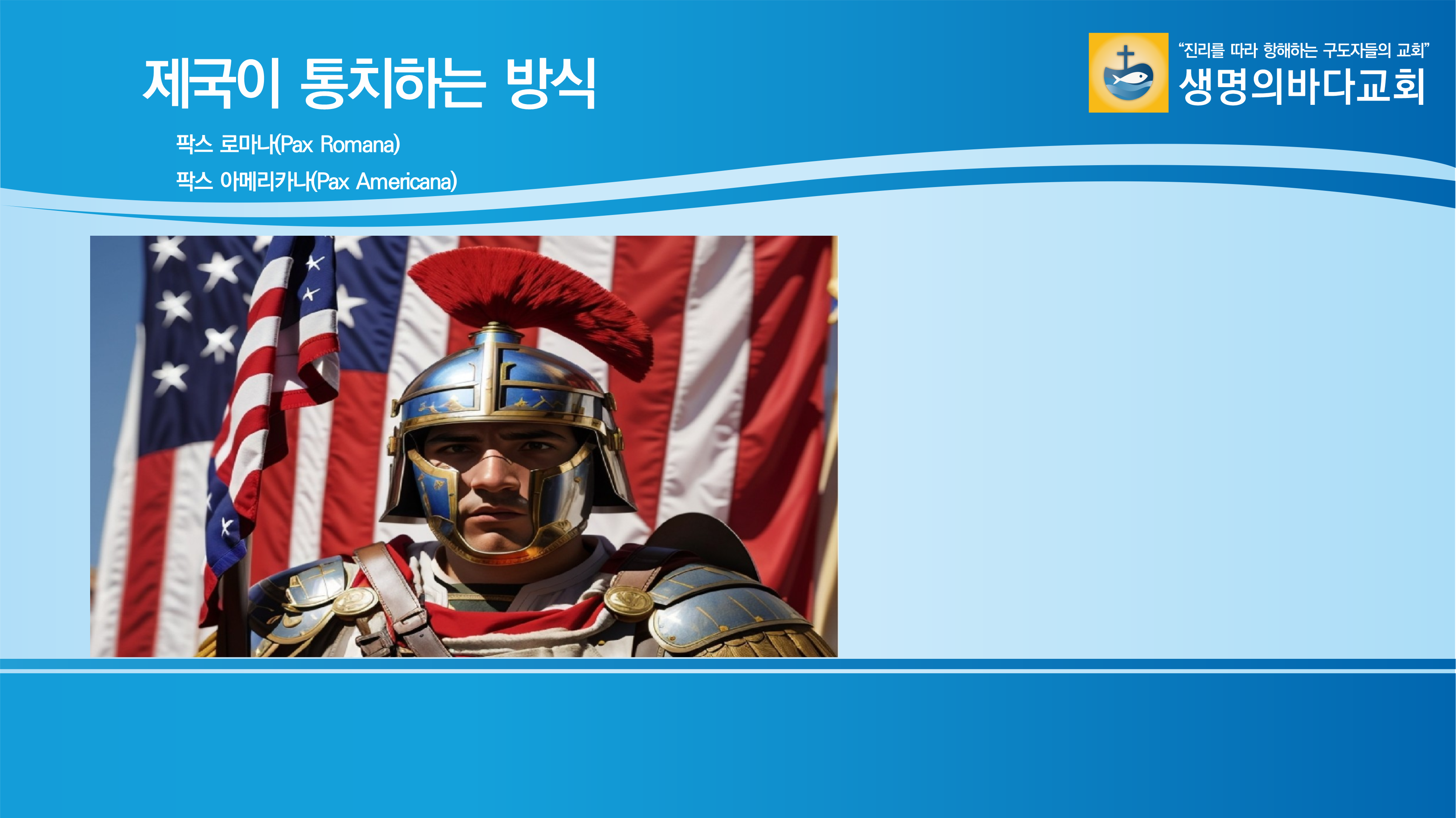 제국이 통치하는 방식

팍스 로마나(Pax Romana)

팍스 아메리카나(Pax Americana)

"진리를 따라 항해하는 구도자들의 교회"
생명의바다교회